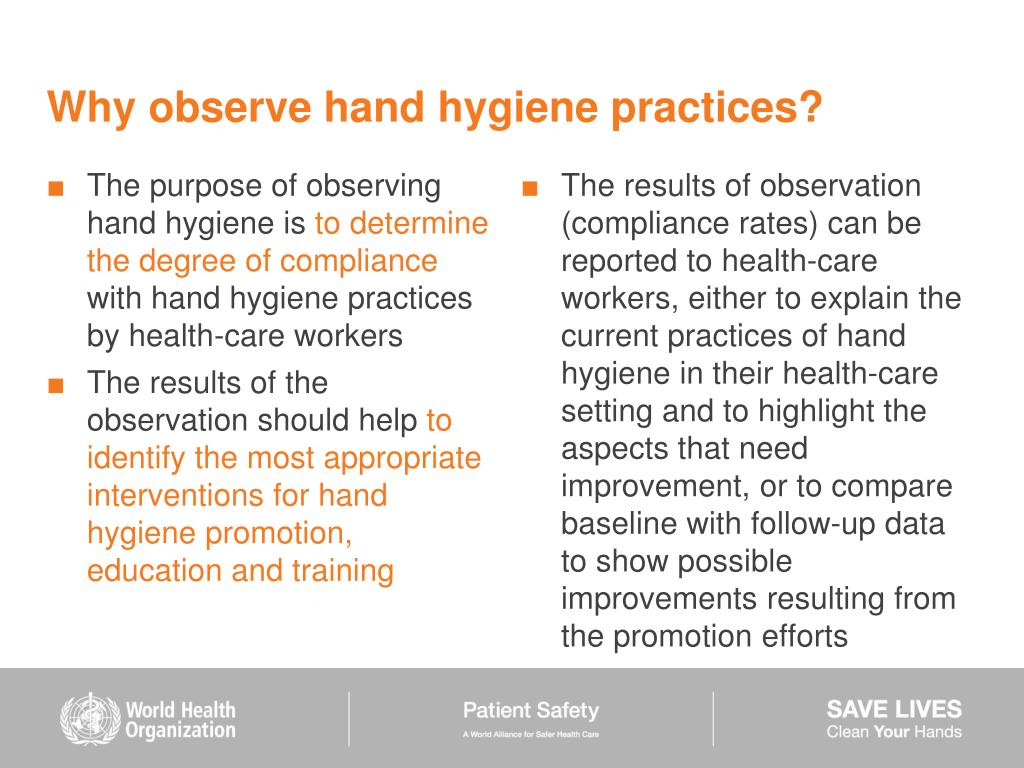 Why observe hand hygiene practices?

■ The purpose of observing hand hygiene is to determine the degree of compliance with hand hygiene practices by health-care workers

■ The results of the observation should help to identify the most appropriate interventions for hand hygiene promotion, education and training

■ The results of observation (compliance rates) can be reported to health-care workers, either to explain the current practices of hand hygiene in their health-care setting and to highlight the aspects that need improvement, or to compare baseline with follow-up data to show possible improvements resulting from the promotion efforts

World Health Organization

Patient Safety
A World Alliance for Safer Health Care

SAVE LIVES
Clean Your Hands